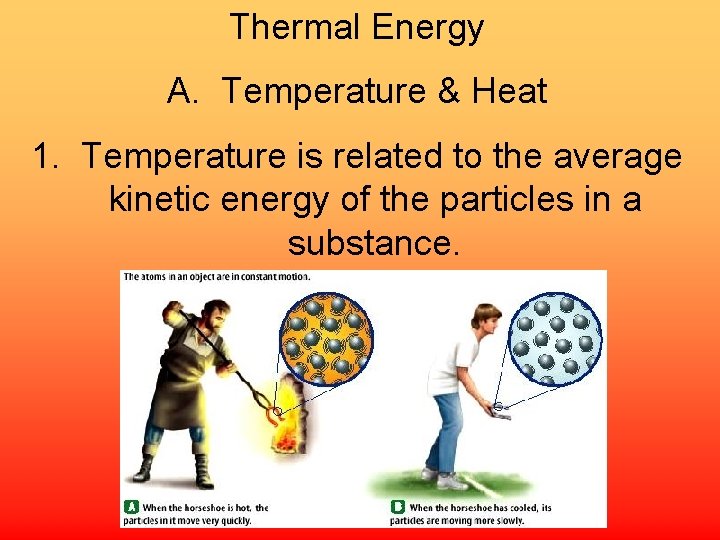 Thermal Energy

A. Temperature & Heat

1. Temperature is related to the average kinetic energy of the particles in a substance.

The atoms in an object are in constant motion.

A When the horseshoe is hot, the particles in it move very quickly.

B When the horseshoe has cooled, its particles are moving more slowly.